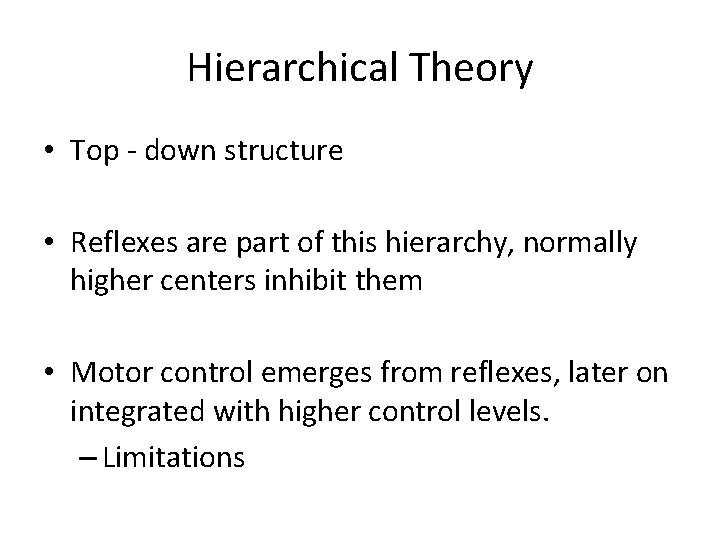 Hierarchical Theory

• Top - down structure

• Reflexes are part of this hierarchy, normally higher centers inhibit them

• Motor control emerges from reflexes, later on integrated with higher control levels.
– Limitations